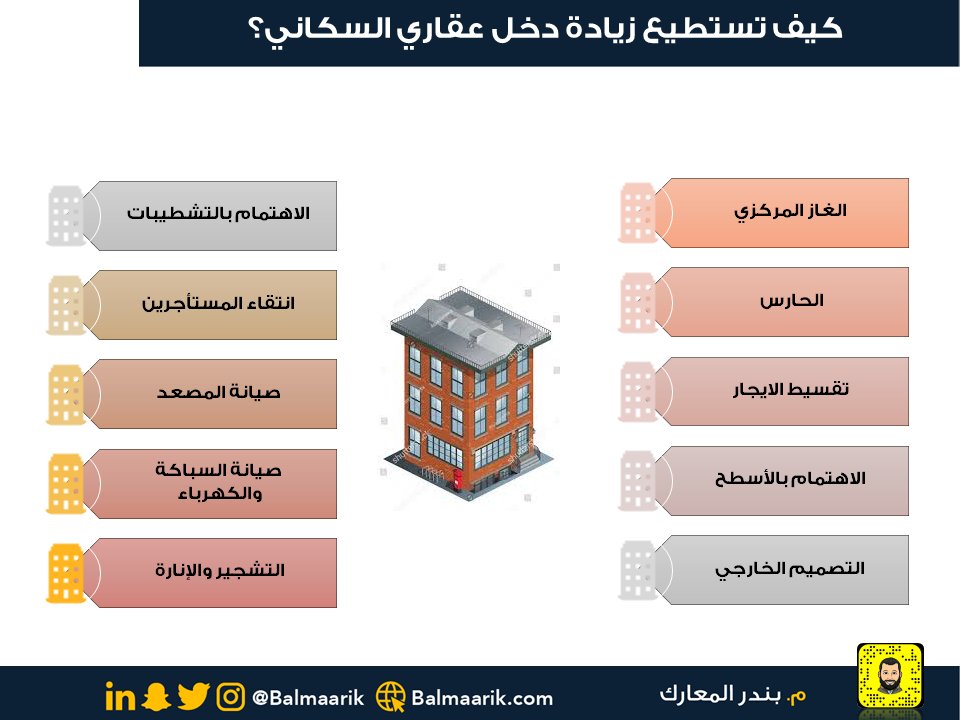 كيف تستطيع زيادة دخل عقاري السكاني؟

الغاز المركزي

الحارس

تقسيط الايجار

الاهتمام بالأسطح

التصميم الخارجي

الاهتمام بالتشطيبات

انتقاء المستأجرين

صيانة المصعد

صيانة السباكة والكهرباء

التشجير والإنارة

م. بندر المعارك

Balmaarik.com

@Balmaarik